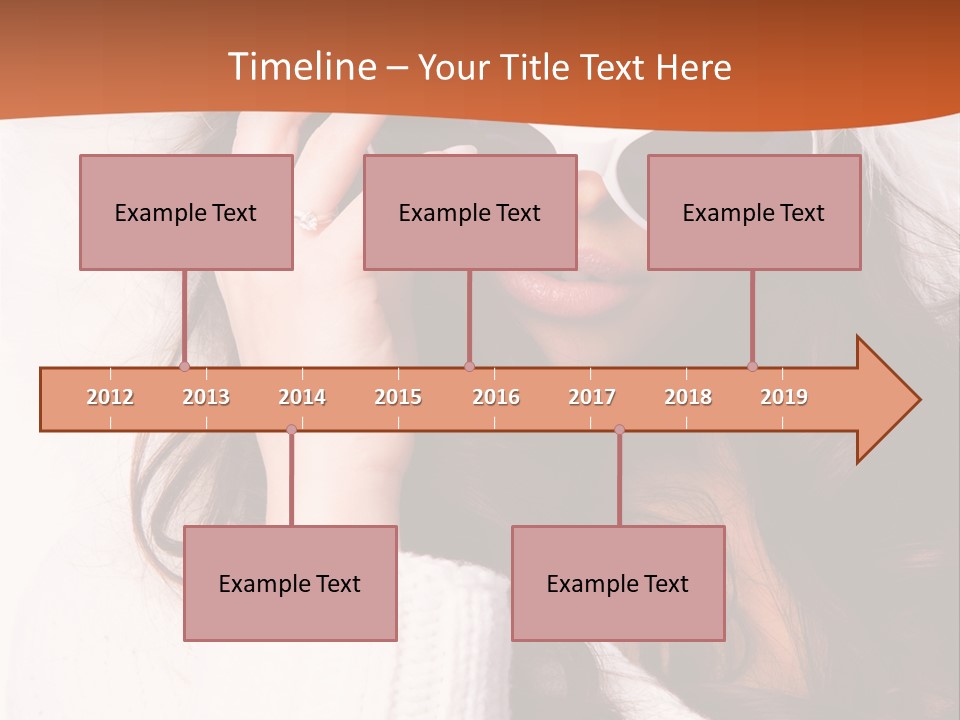 Timeline – Your Title Text Here

Example Text

Example Text

Example Text

2012 2013 2014 2015 2016 2017 2018 2019

Example Text

Example Text